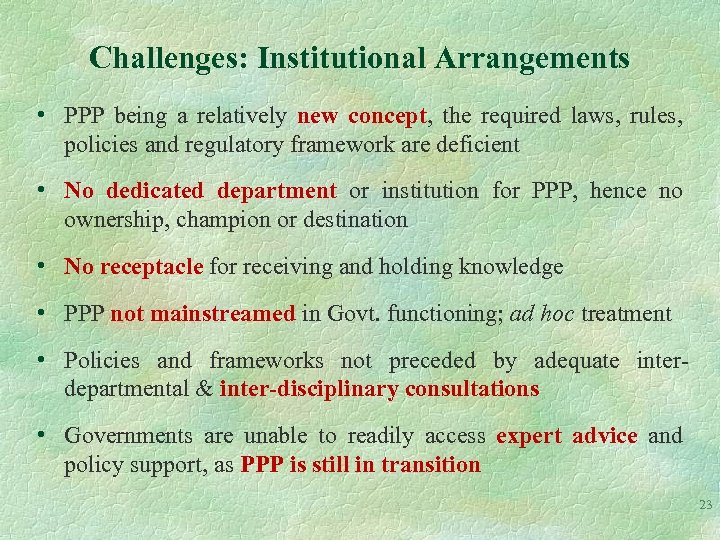 Challenges: Institutional Arrangements

• PPP being a relatively new concept, the required laws, rules, policies and regulatory framework are deficient

• No dedicated department or institution for PPP, hence no ownership, champion or destination

• No receptacle for receiving and holding knowledge

• PPP not mainstreamed in Govt. functioning; ad hoc treatment

• Policies and frameworks not preceded by adequate inter-departmental & inter-disciplinary consultations

• Governments are unable to readily access expert advice and policy support, as PPP is still in transition

23